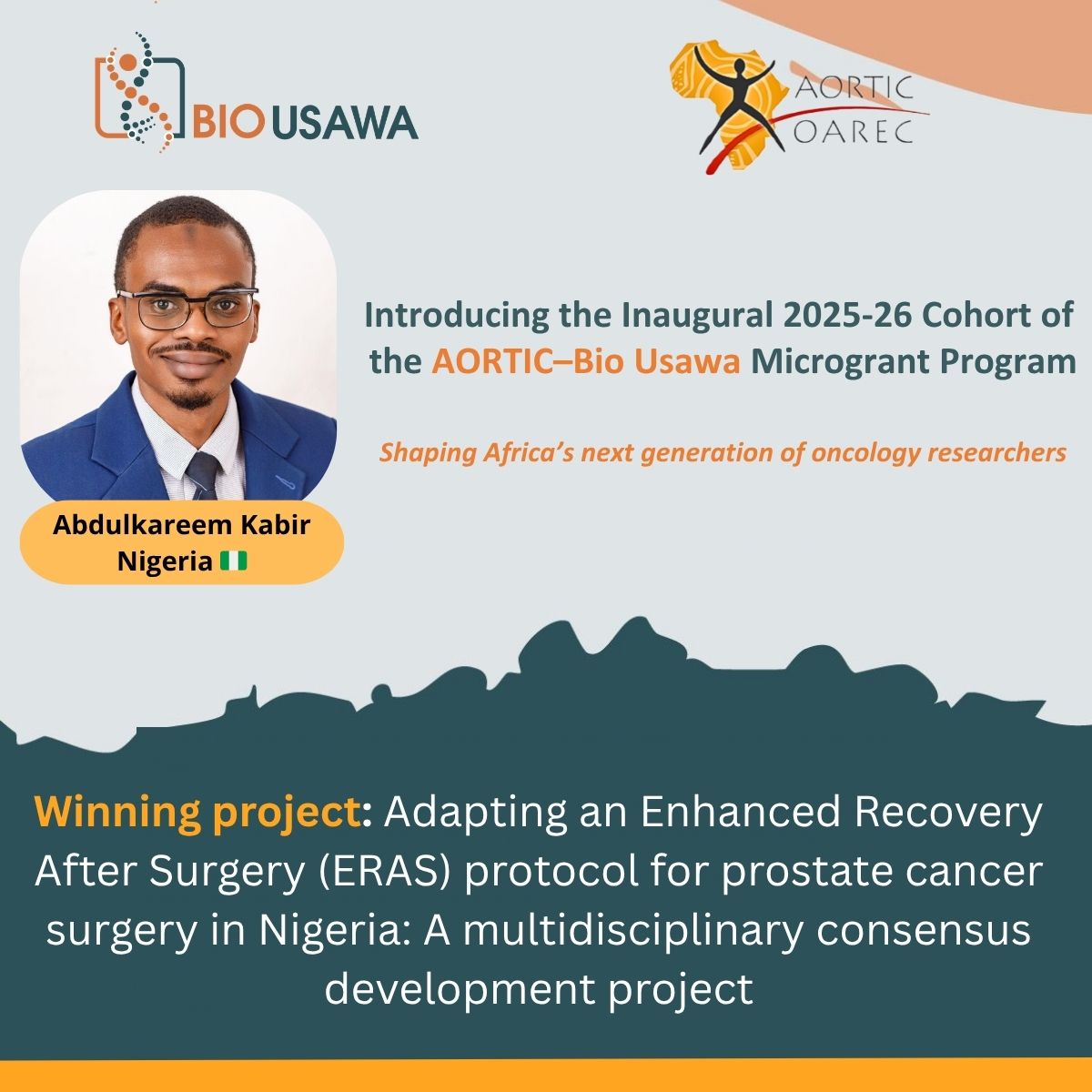 BIO USAWA

AORTIC
OAREC

Introducing the Inaugural 2025-26 Cohort of the AORTIC–Bio Usawa Microgrant Program

Shaping Africa's next generation of oncology researchers

Abdulkareem Kabir
Nigeria 🇳🇬

Winning project: Adapting an Enhanced Recovery After Surgery (ERAS) protocol for prostate cancer surgery in Nigeria: A multidisciplinary consensus development project